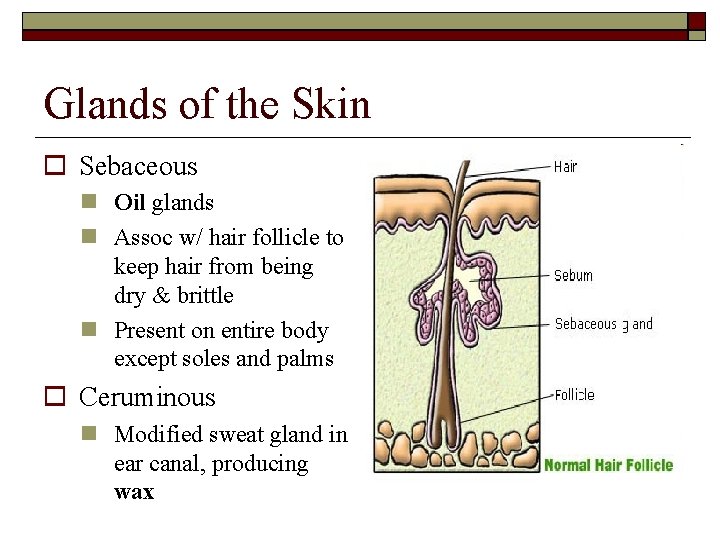 Glands of the Skin

Sebaceous

Oil glands

Assoc w/ hair follicle to keep hair from being dry & brittle

Present on entire body except soles and palms

Ceruminous

Modified sweat gland in ear canal, producing wax

Hair

Sebum

Sebaceous gland

Follicle

Normal Hair Follicle